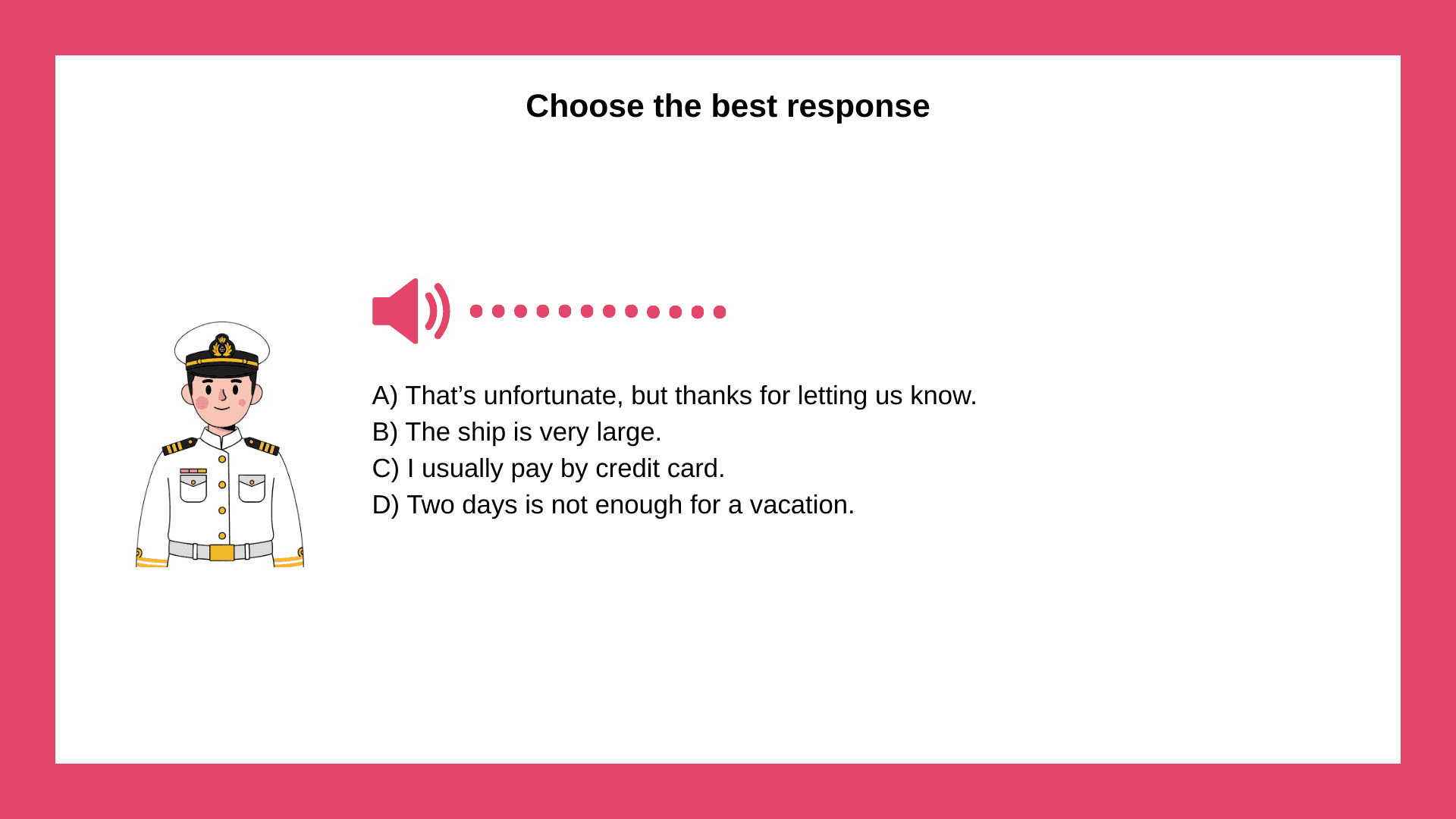 Choose the best response

A) That’s unfortunate, but thanks for letting us know.
B) The ship is very large.
C) I usually pay by credit card.
D) Two days is not enough for a vacation.